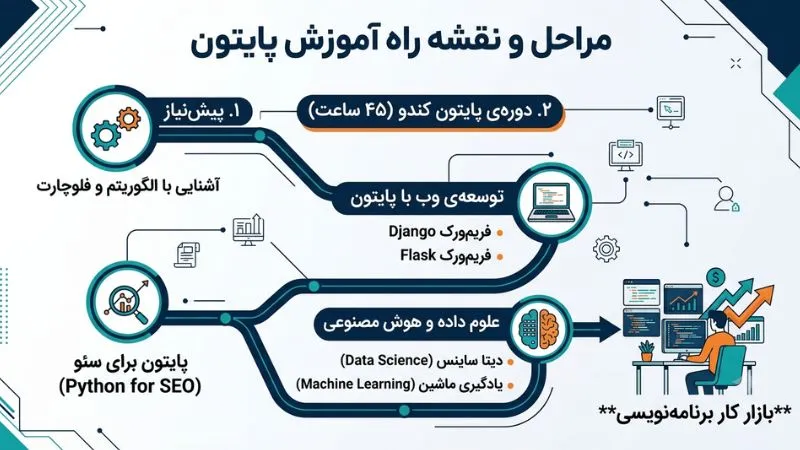 مراحل و نقشه راه آموزش پایتون

۱. پیش‌نیاز

آشنایی با الگوریتم و فلوچارت

۲. دوره‌ی پایتون کندو (۴۵ ساعت)

توسعه‌ی وب با پایتون

فریم‌ورک Django

فریم‌ورک Flask

پایتون برای سئو
(Python for SEO)

علوم داده و هوش مصنوعی

دیتا ساینس (Data Science)

یادگیری ماشین (Machine Learning)

**بازار کار برنامه‌نویسی**